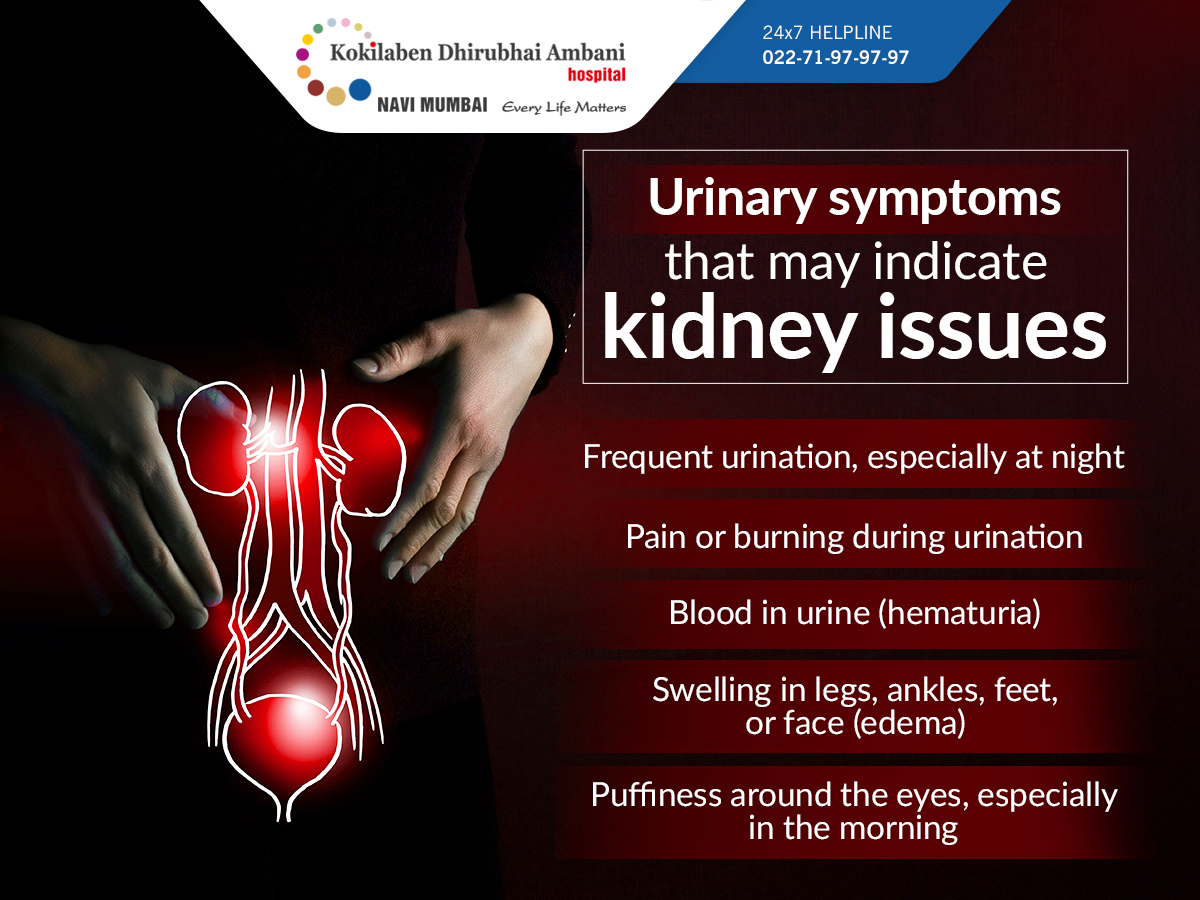 Kokilaben Dhirubhai Ambani hospital
NAVI MUMBAI Every Life Matters

24x7 HELPLINE
022-71-97-97-97

Urinary symptoms that may indicate kidney issues

Frequent urination, especially at night

Pain or burning during urination

Blood in urine (hematuria)

Swelling in legs, ankles, feet, or face (edema)

Puffiness around the eyes, especially in the morning